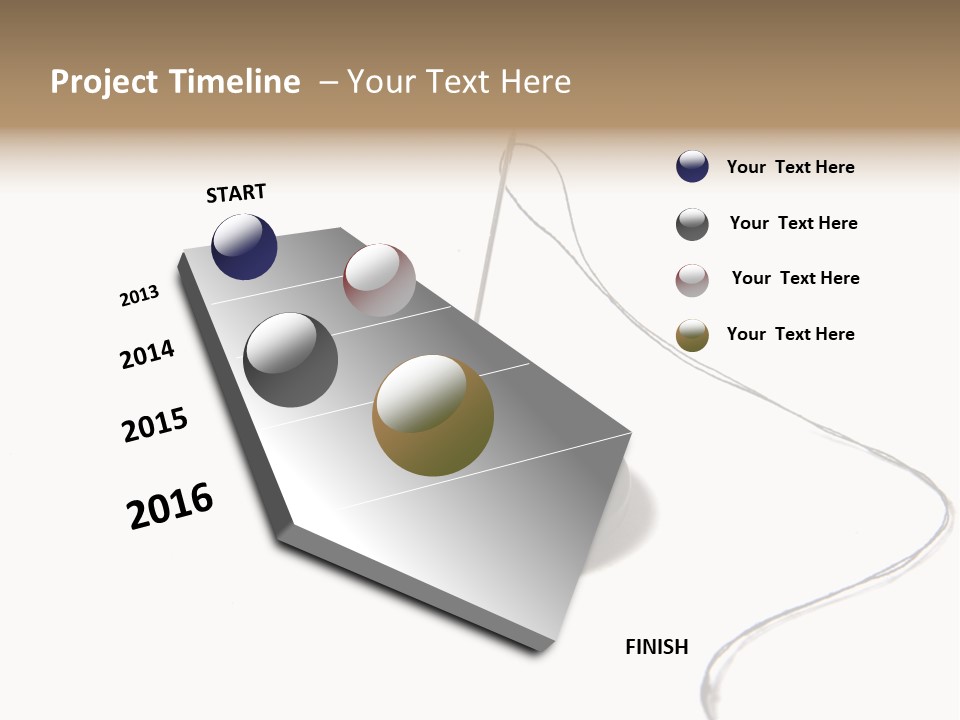 Project Timeline – Your Text Here

START

2013

2014

2015

2016

FINISH

Your Text Here

Your Text Here

Your Text Here

Your Text Here